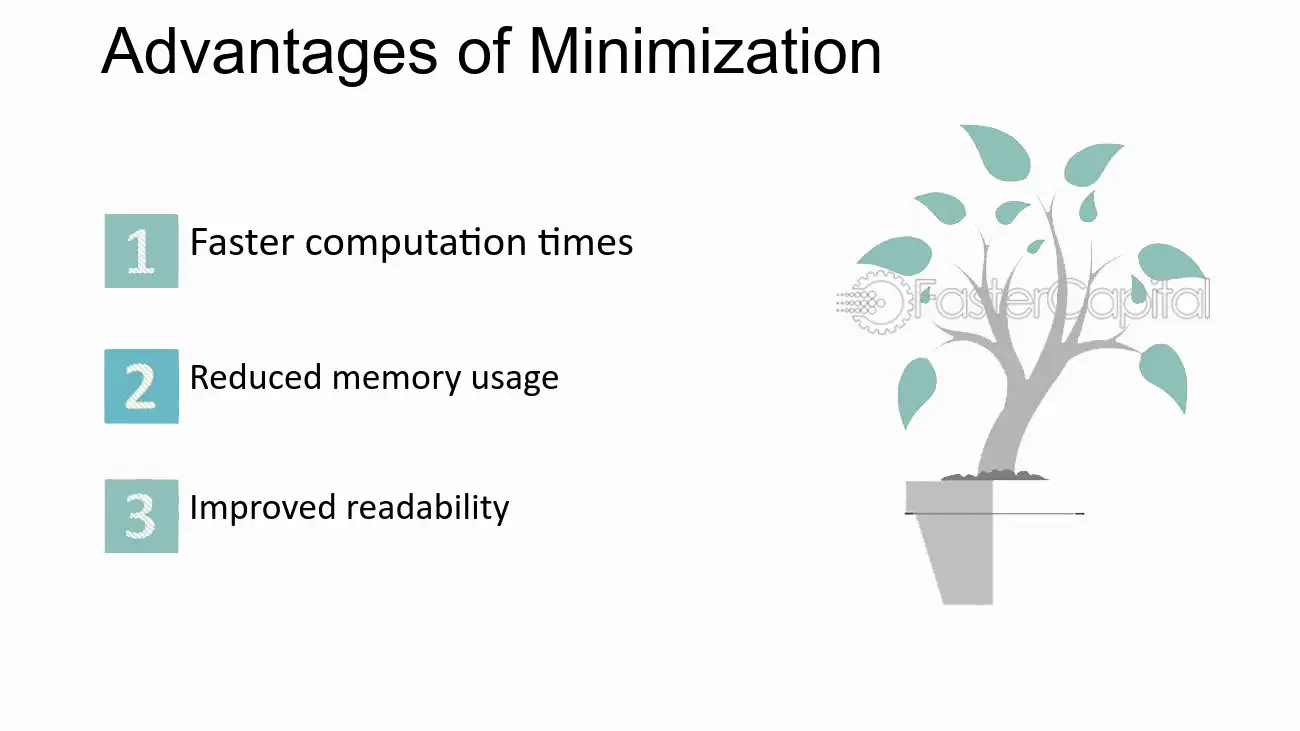 Advantages of Minimization

1 Faster computation times

2 Reduced memory usage

3 Improved readability

FasterCapital